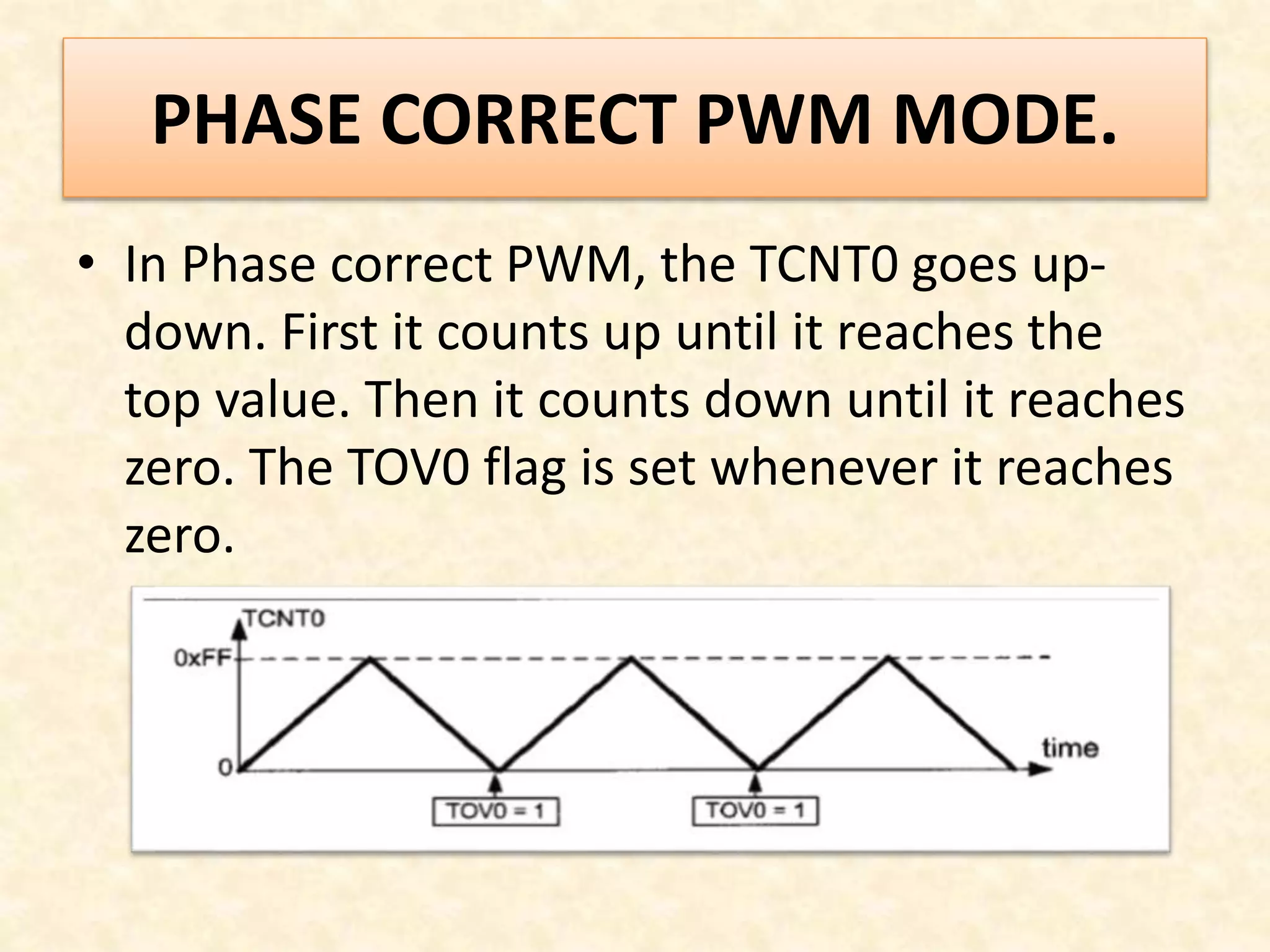 PHASE CORRECT PWM MODE.

• In Phase correct PWM, the TCNT0 goes up-down. First it counts up until it reaches the top value. Then it counts down until it reaches zero. The TOV0 flag is set whenever it reaches zero.

TCNT0
0xFF
0
time
TOV0 = 1
TOV0 = 1